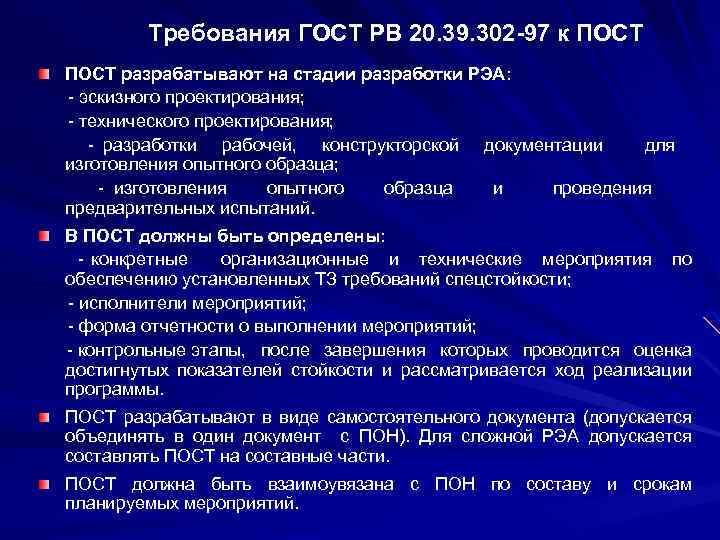 Требования ГОСТ РВ 20.39.302-97 к ПОСТ

ПОСТ разрабатывают на стадии разработки РЭА:
- эскизного проектирования;
- технического проектирования;
- разработки рабочей, конструкторской документации для изготовления опытного образца;
- изготовления опытного образца и проведения предварительных испытаний.

В ПОСТ должны быть определены:
- конкретные организационные и технические мероприятия по обеспечению установленных ТЗ требований спецстойкости;
- исполнители мероприятий;
- форма отчетности о выполнении мероприятий;
- контрольные этапы, после завершения которых проводится оценка достигнутых показателей стойкости и рассматривается ход реализации программы.

ПОСТ разрабатывают в виде самостоятельного документа (допускается объединять в один документ с ПОН). Для сложной РЭА допускается составлять ПОСТ на составные части.

ПОСТ должна быть взаимоувязана с ПОН по составу и срокам планируемых мероприятий.